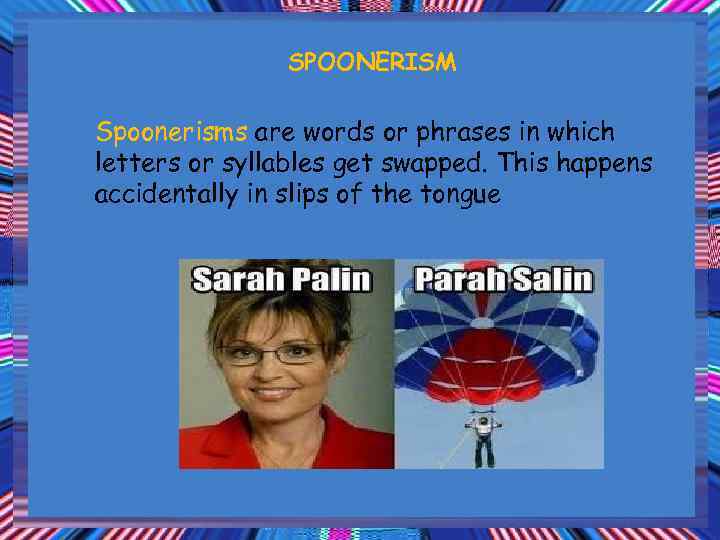 SPOONERISM

Spoonerisms are words or phrases in which letters or syllables get swapped. This happens accidentally in slips of the tongue

Sarah Palin

Parah Salin